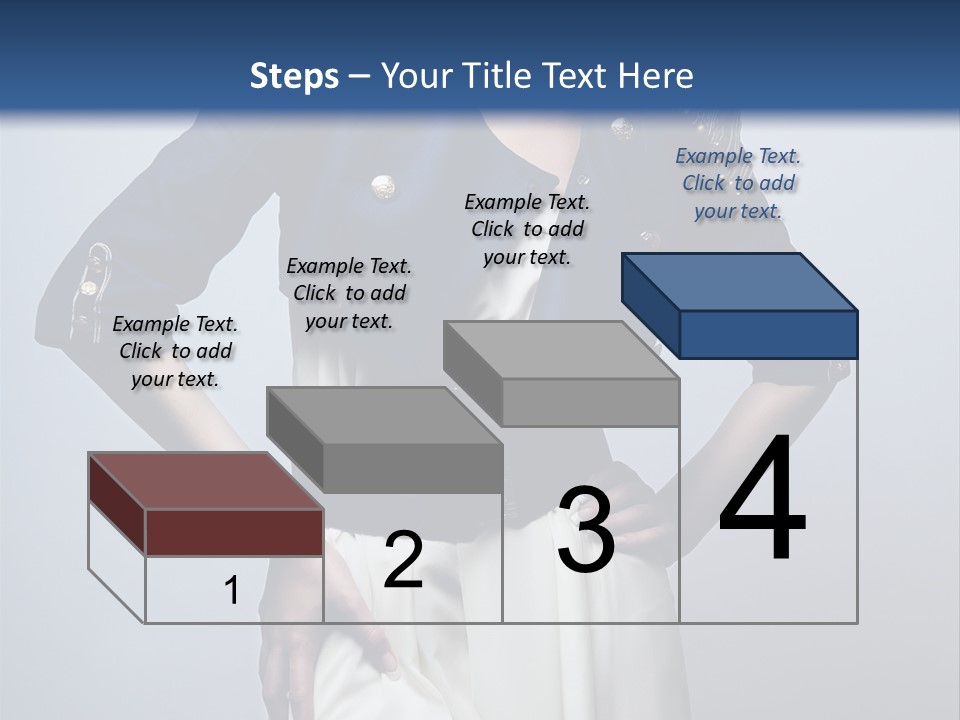 Steps – Your Title Text Here

Example Text. Click to add your text.

Example Text. Click to add your text.

Example Text. Click to add your text.

Example Text. Click to add your text.

1

2

3

4